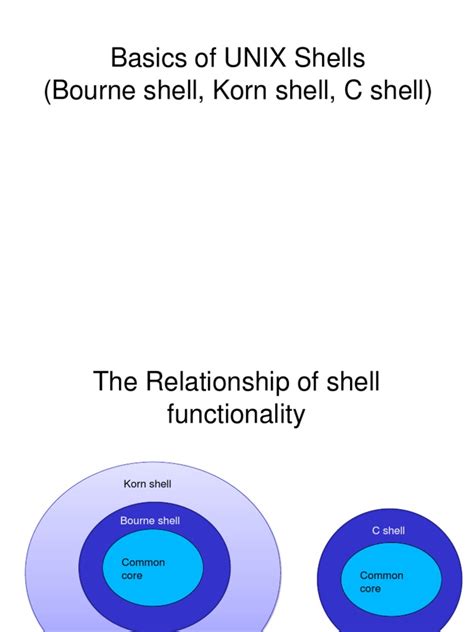 Basics of UNIX Shells
(Bourne shell, Korn shell, C shell)

The Relationship of shell functionality

Korn shell

Bourne shell

Common core

C shell

Common core